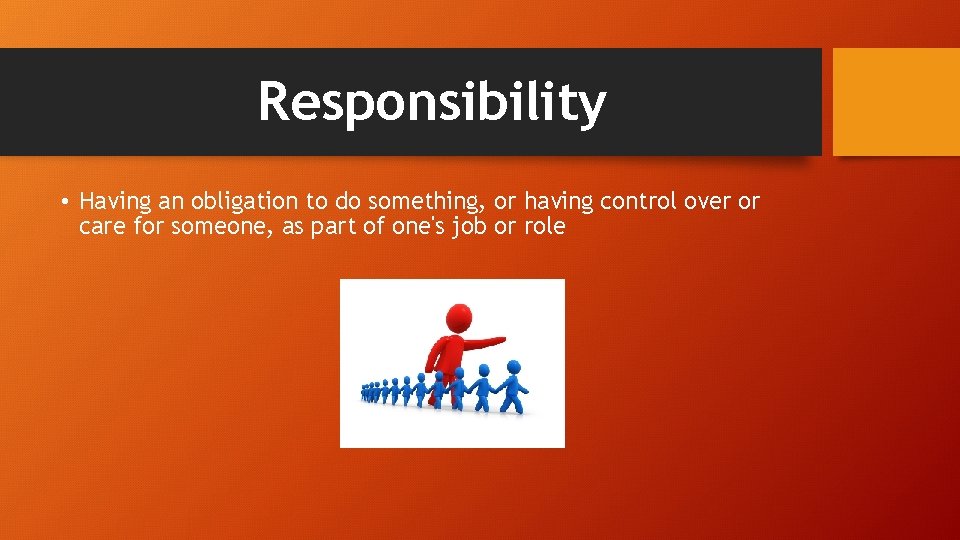 Responsibility

• Having an obligation to do something, or having control over or care for someone, as part of one's job or role